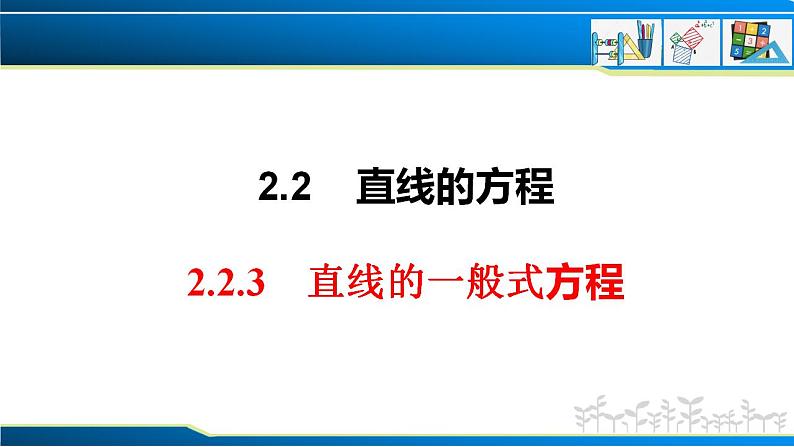 2.2　直线的方程

2.2.3　直线的一般式方程